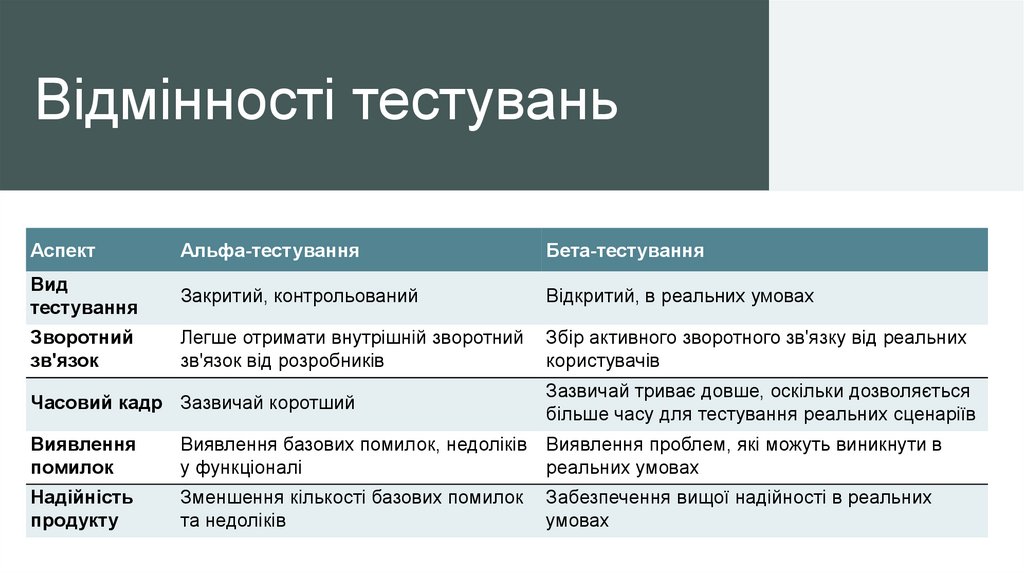 Відмінності тестувань

| Аспект | Альфа-тестування | Бета-тестування |
|---|---|---|
| Вид тестування | Закритий, контрольований | Відкритий, в реальних умовах |
| Зворотний зв'язок | Легше отримати внутрішній зворотний зв'язок від розробників | Збір активного зворотного зв'язку від реальних користувачів |
| Часовий кадр | Зазвичай коротший | Зазвичай триває довше, оскільки дозволяється більше часу для тестування реальних сценаріїв |
| Виявлення помилок | Виявлення базових помилок, недоліків у функціоналі | Виявлення проблем, які можуть виникнути в реальних умовах |
| Надійність продукту | Зменшення кількості базових помилок та недоліків | Забезпечення вищої надійності в реальних умовах |